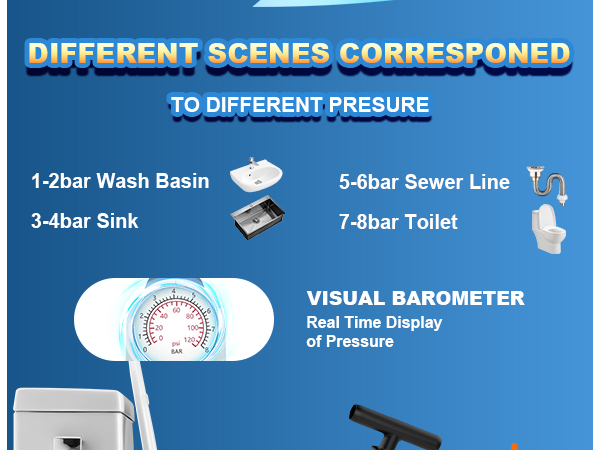 DIFFERENT SCENES CORRESPONED

TO DIFFERENT PRESURE

1-2bar Wash Basin

3-4bar Sink

5-6bar Sewer Line

7-8bar Toilet

0 1 2 3 4 5 6 7 8
0 20 40 60 80 100 120
psi
BAR

VISUAL BAROMETER

Real Time Display of Pressure